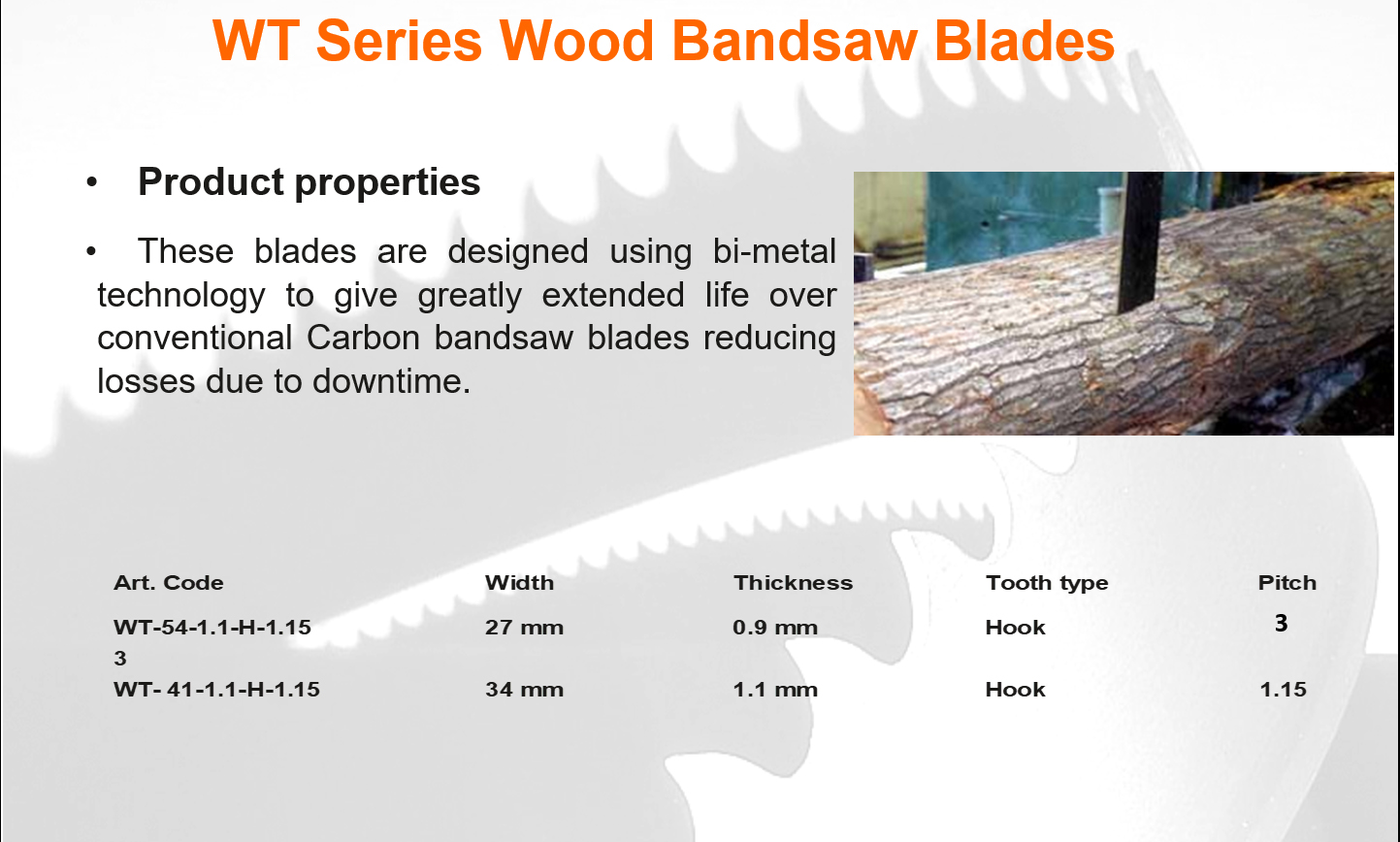 WT Series Wood Bandsaw Blades

• Product properties

• These blades are designed using bi-metal technology to give greatly extended life over conventional Carbon bandsaw blades reducing losses due to downtime.

| Art. Code | Width | Thickness | Tooth type | Pitch |
|---|---|---|---|---|
| WT-54-1.1-H-1.15 3 | 27 mm | 0.9 mm | Hook | 3 |
| WT- 41-1.1-H-1.15 | 34 mm | 1.1 mm | Hook | 1.15 |